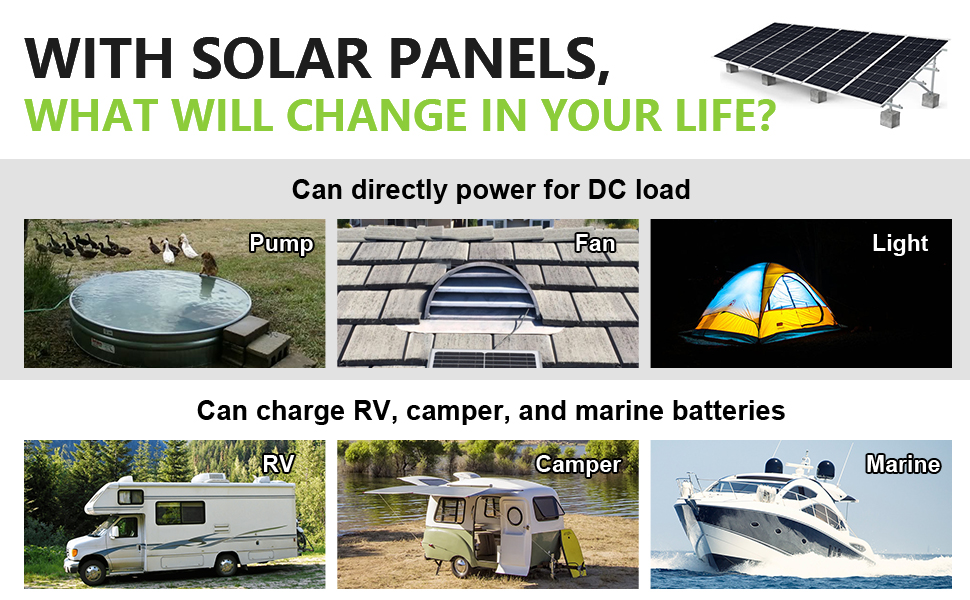 WITH SOLAR PANELS,
WHAT WILL CHANGE IN YOUR LIFE?

Can directly power for DC load

Pump

Fan

Light

Can charge RV, camper, and marine batteries

RV

Camper

Marine